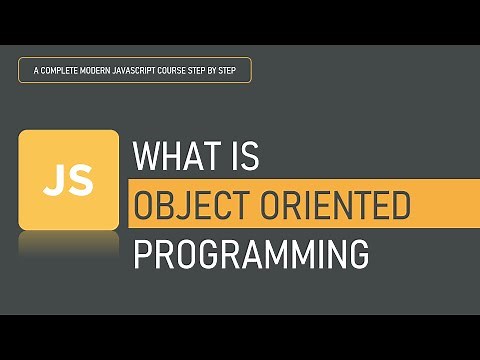 A COMPLETE MODERN JAVASCRIPT COURSE STEP BY STEP

JS

WHAT IS
OBJECT ORIENTED
PROGRAMMING